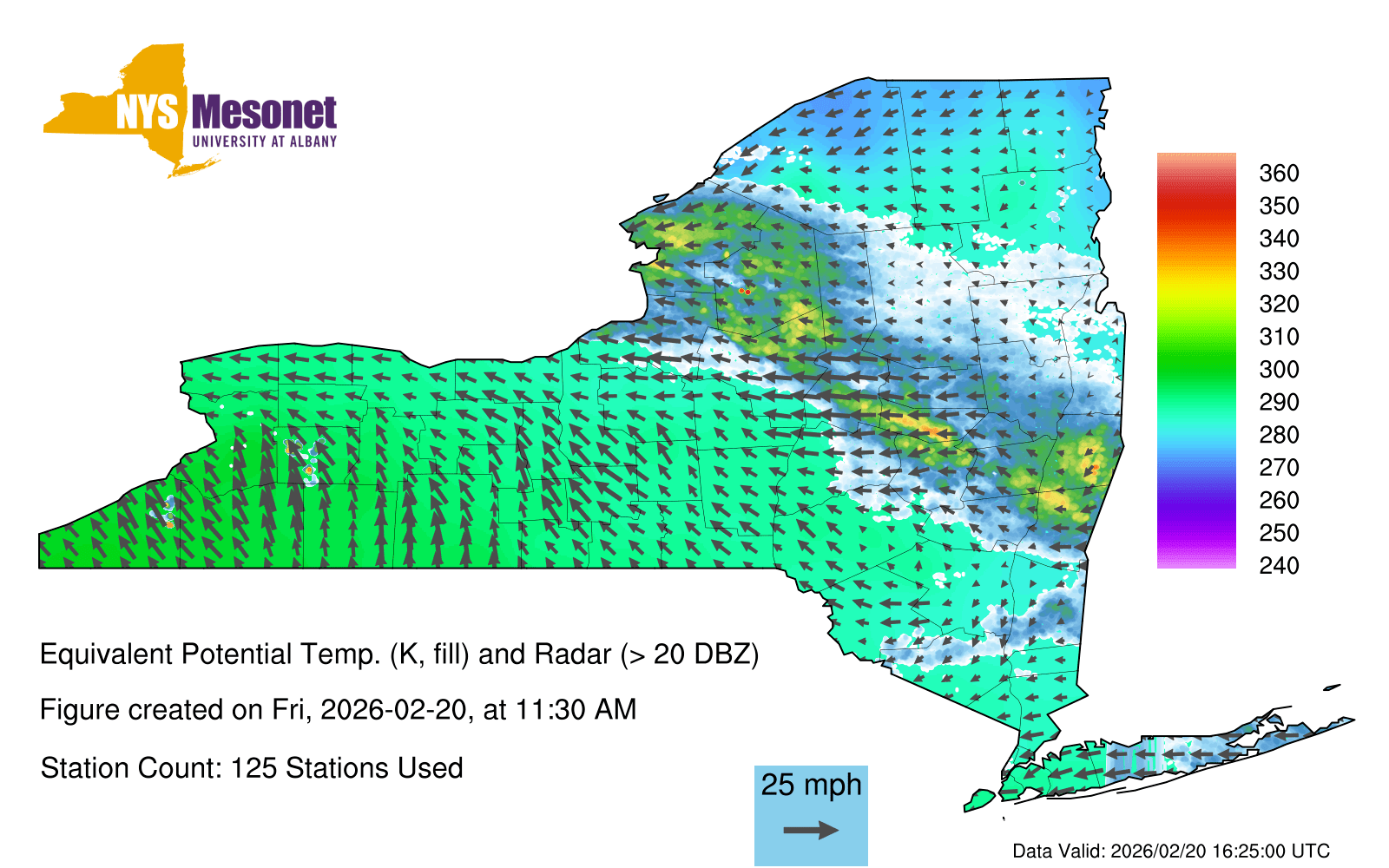 NYS Mesonet
UNIVERSITY AT ALBANY

360
350
340
330
320
310
300
290
280
270
260
250
240

Equivalent Potential Temp. (K, fill) and Radar (> 20 DBZ)

Figure created on Fri, 2026-02-20, at 11:30 AM

Station Count: 125 Stations Used

25 mph

Data Valid: 2026/02/20 16:25:00 UTC